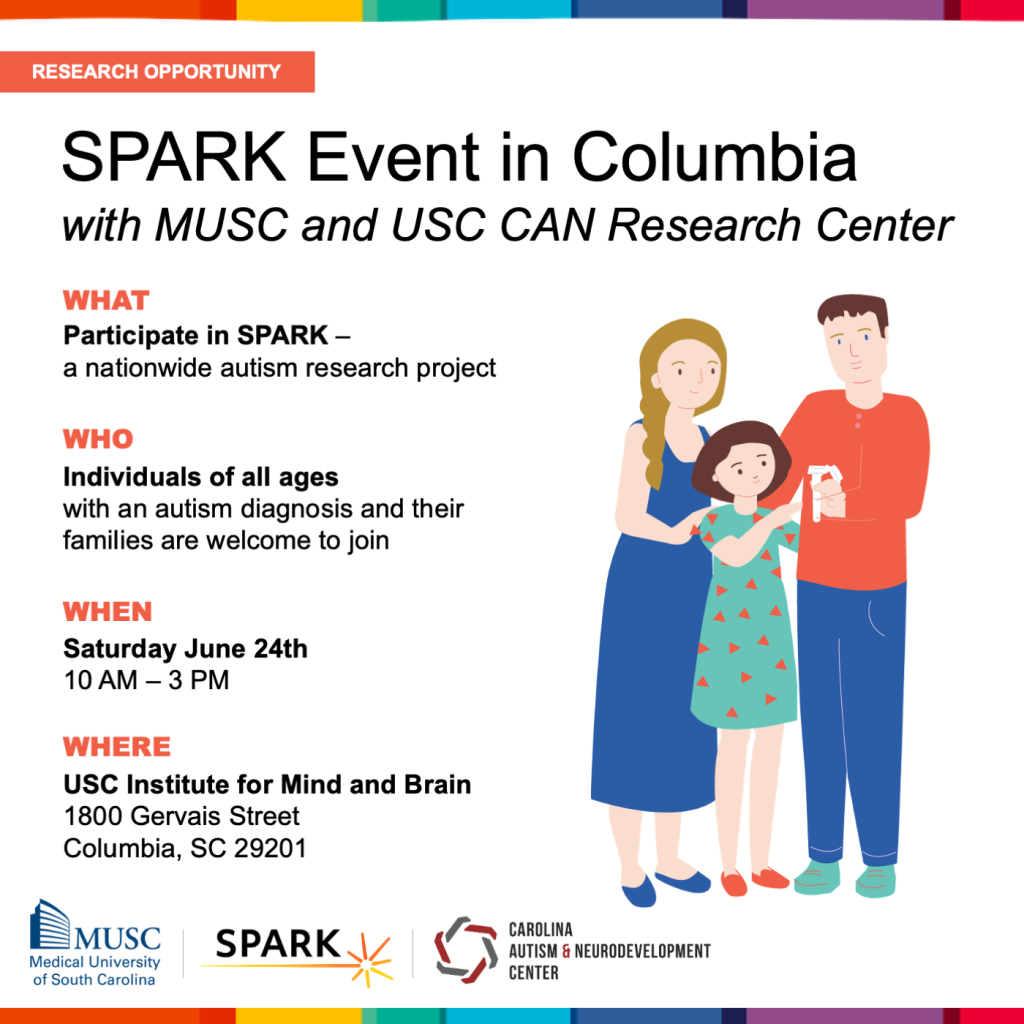 RESEARCH OPPORTUNITY

SPARK Event in Columbia
with MUSC and USC CAN Research Center

WHAT
Participate in SPARK – a nationwide autism research project

WHO
Individuals of all ages with an autism diagnosis and their families are welcome to join

WHEN
Saturday June 24th
10 AM – 3 PM

WHERE
USC Institute for Mind and Brain
1800 Gervais Street
Columbia, SC 29201

MUSC Medical University of South Carolina

SPARK

CAROLINA AUTISM & NEURODEVELOPMENT CENTER